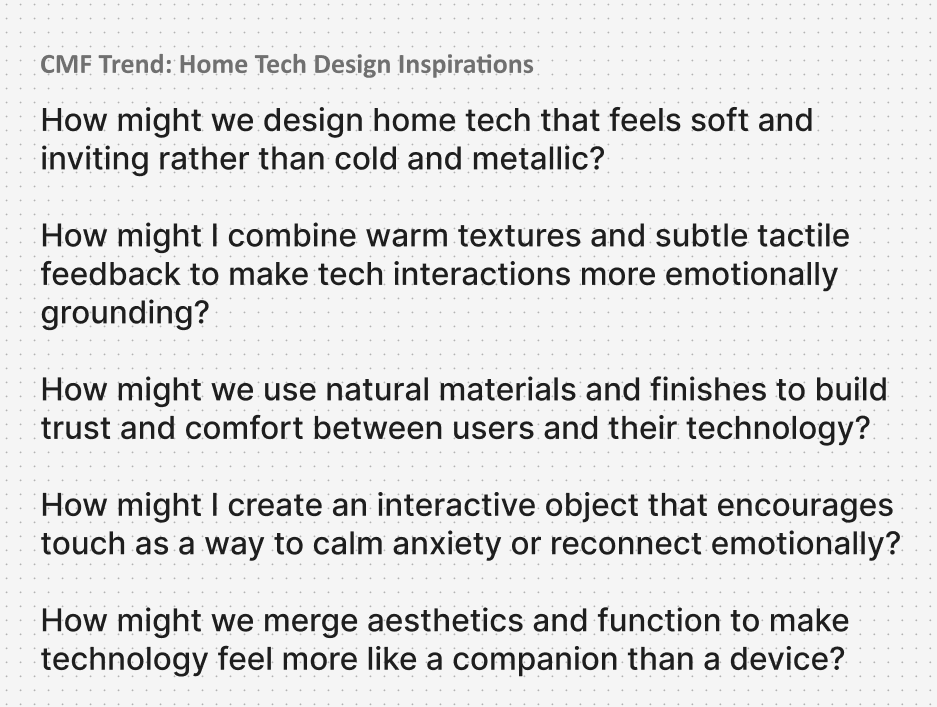 CMF Trend: Home Tech Design Inspirations

How might we design home tech that feels soft and inviting rather than cold and metallic?

How might I combine warm textures and subtle tactile feedback to make tech interactions more emotionally grounding?

How might we use natural materials and finishes to build trust and comfort between users and their technology?

How might I create an interactive object that encourages touch as a way to calm anxiety or reconnect emotionally?

How might we merge aesthetics and function to make technology feel more like a companion than a device?